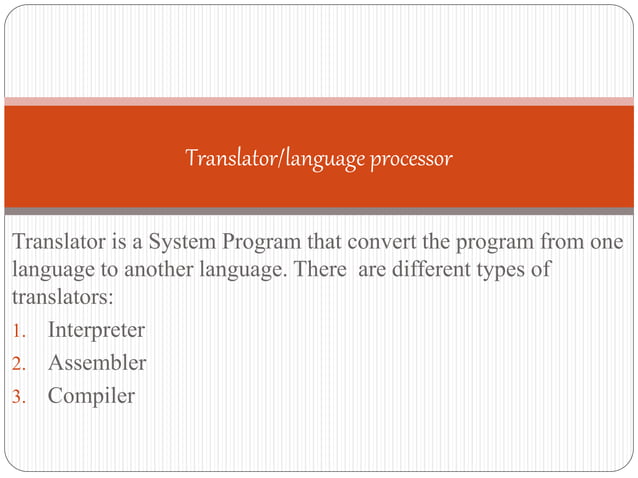 Translator/language processor

Translator is a System Program that convert the program from one language to another language. There  are different types of translators:

1. Interpreter
2. Assembler
3. Compiler